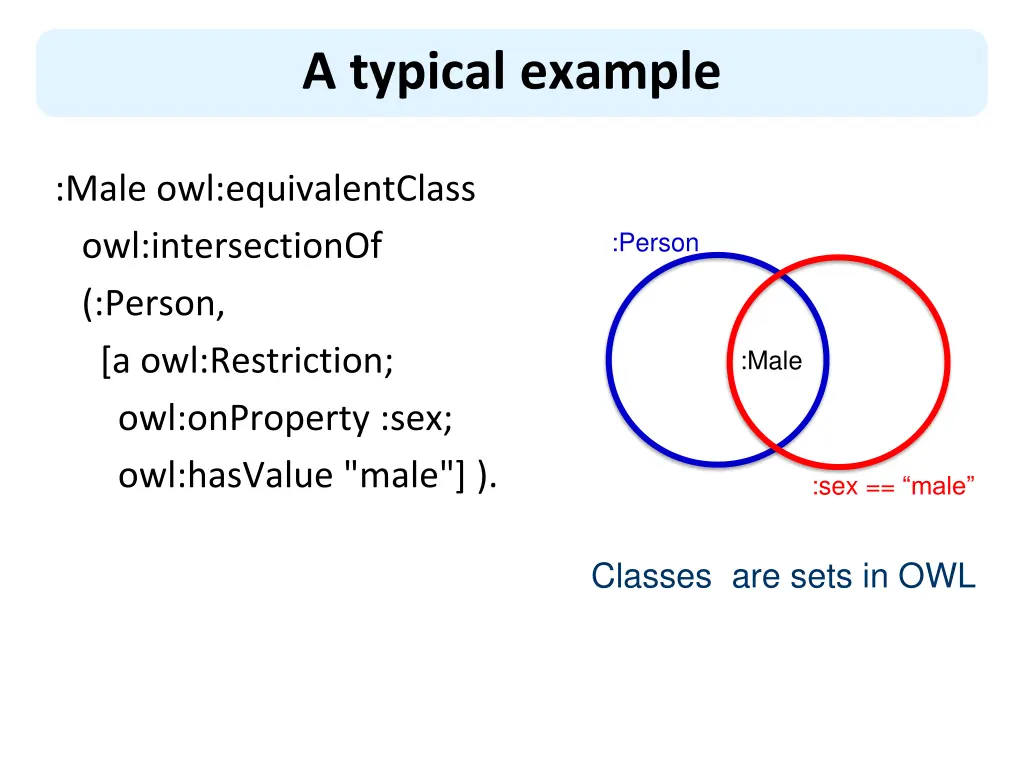 A typical example

:Male owl:equivalentClass
owl:intersectionOf
(:Person,
[a owl:Restriction;
owl:onProperty :sex;
owl:hasValue "male"] ).

:Person

:Male

:sex == “male”

Classes  are sets in OWL